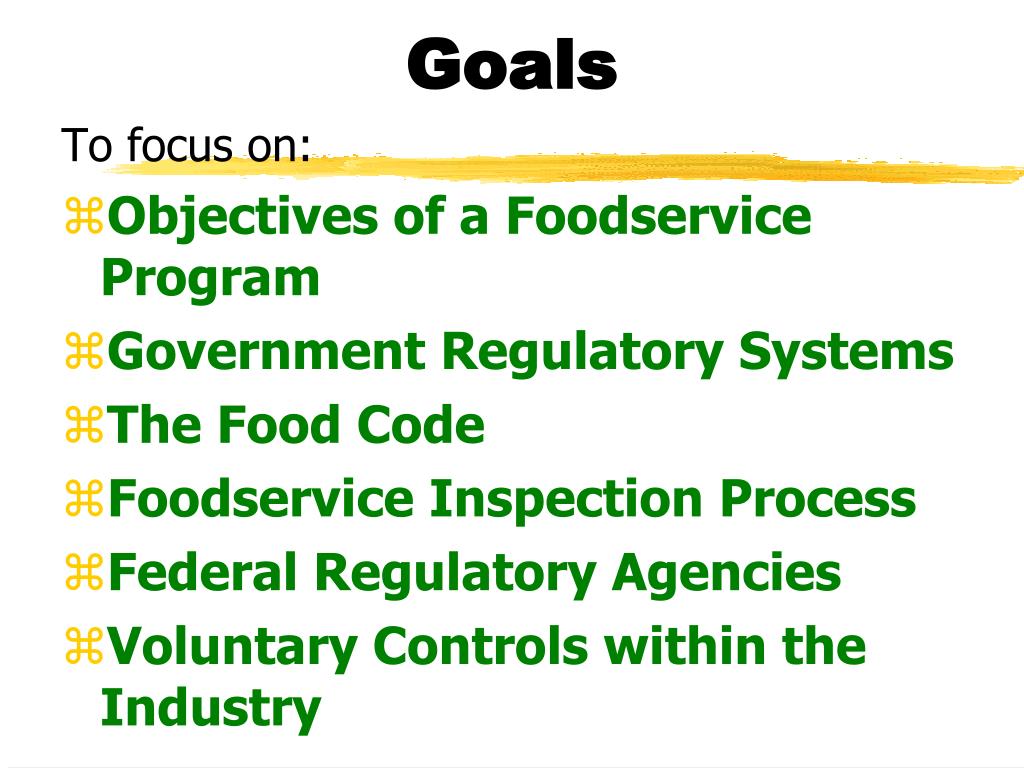 Goals

To focus on:

⌘Objectives of a Foodservice Program
⌘Government Regulatory Systems
⌘The Food Code
⌘Foodservice Inspection Process
⌘Federal Regulatory Agencies
⌘Voluntary Controls within the Industry